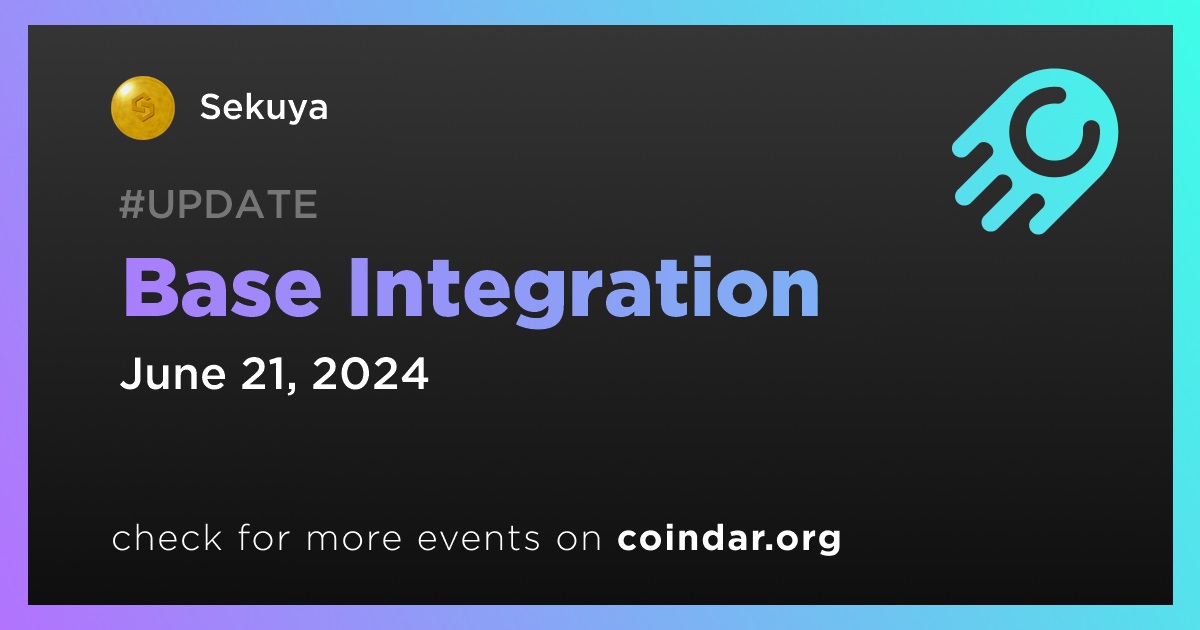 Sekuya

#UPDATE

Base Integration

June 21, 2024

check for more events on coindar.org